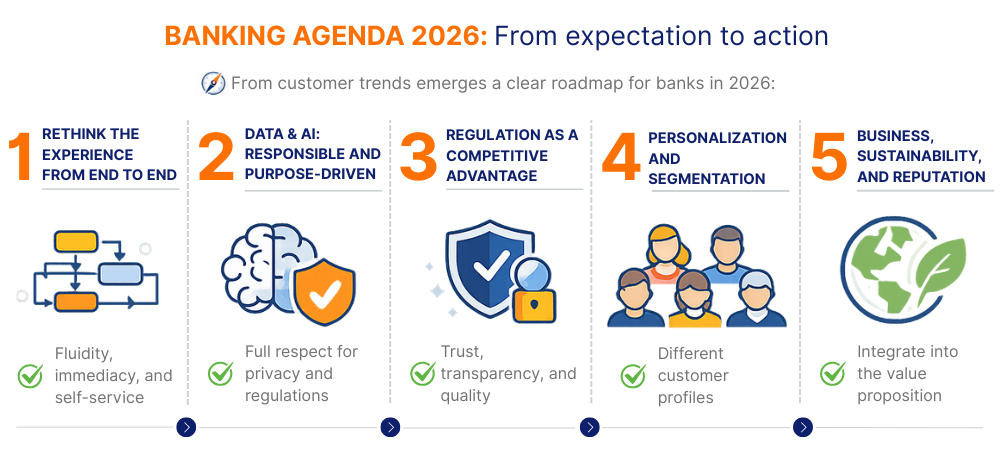 BANKING AGENDA 2026: From expectation to action

From customer trends emerges a clear roadmap for banks in 2026:

1 RETHINK THE EXPERIENCE FROM END TO END

Fluidity, immediacy, and self-service

2 DATA & AI: RESPONSIBLE AND PURPOSE-DRIVEN

Full respect for privacy and regulations

3 REGULATION AS A COMPETITIVE ADVANTAGE

Trust, transparency, and quality

4 PERSONALIZATION AND SEGMENTATION

Different customer profiles

5 BUSINESS, SUSTAINABILITY, AND REPUTATION

Integrate into the value proposition